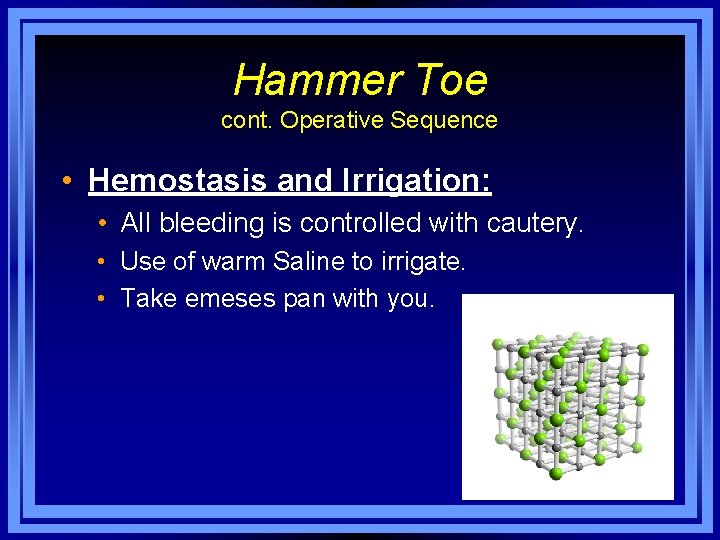 Hammer Toe
cont. Operative Sequence

• Hemostasis and Irrigation:
• All bleeding is controlled with cautery.
• Use of warm Saline to irrigate.
• Take emeses pan with you.